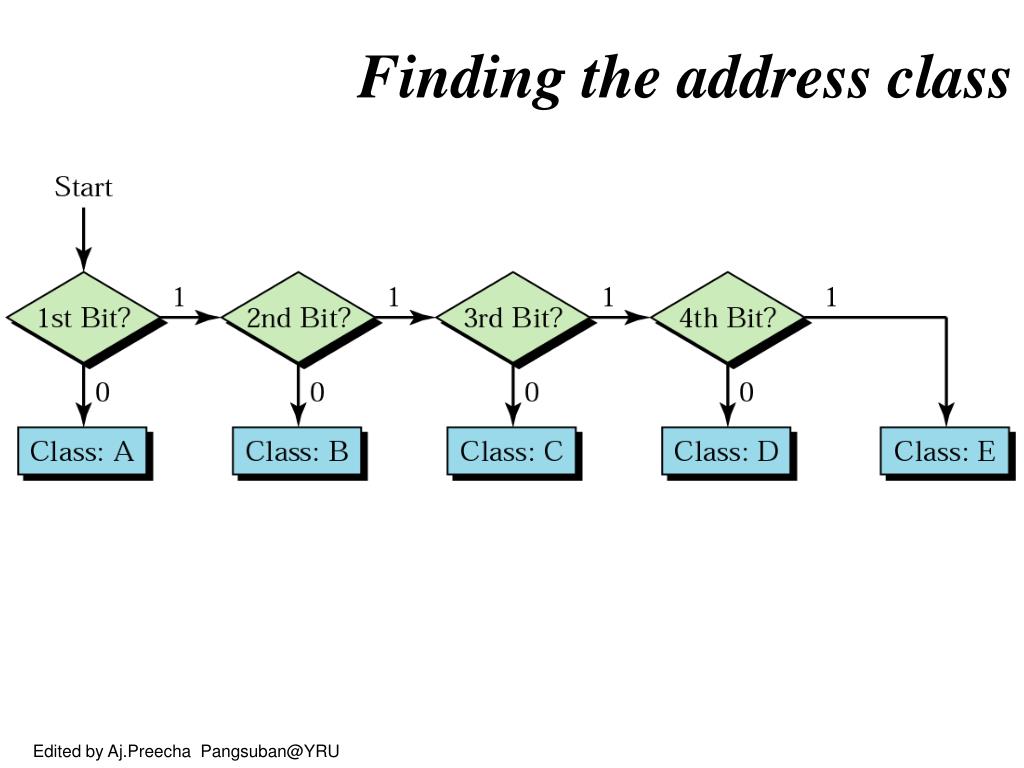 Finding the address class

Start

1st Bit?
1
2nd Bit?
1
3rd Bit?
1
4th Bit?
1

0
0
0
0

Class: A
Class: B
Class: C
Class: D
Class: E

Edited by Aj.Preecha Pangsuban@YRU